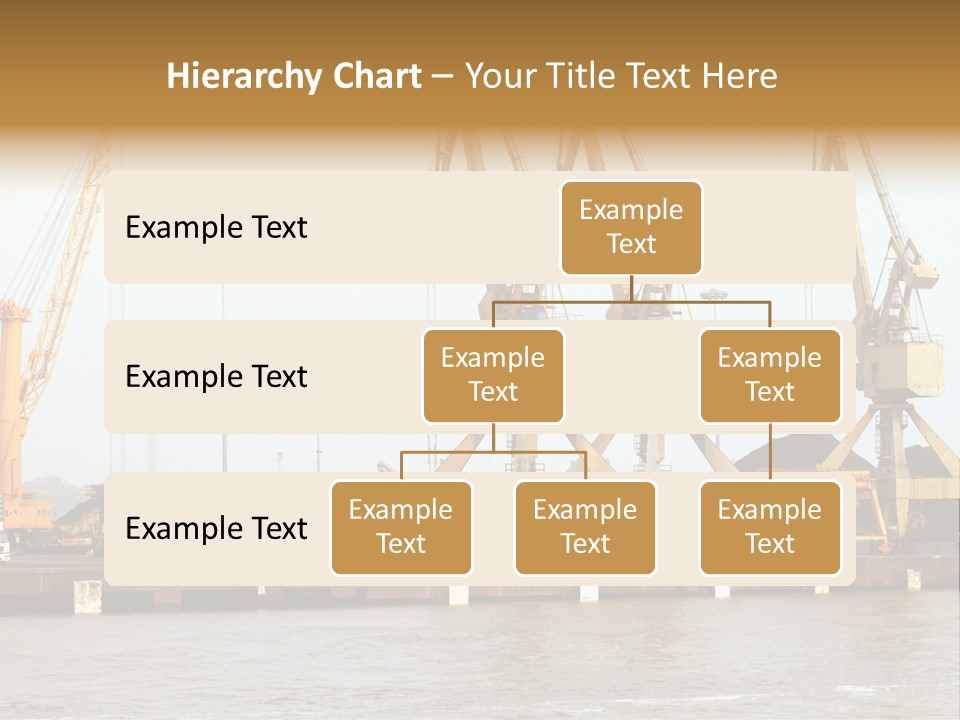 Hierarchy Chart – Your Title Text Here

Example Text

Example Text

Example Text

Example Text

Example Text

Example Text

Example Text

Example Text

Example Text